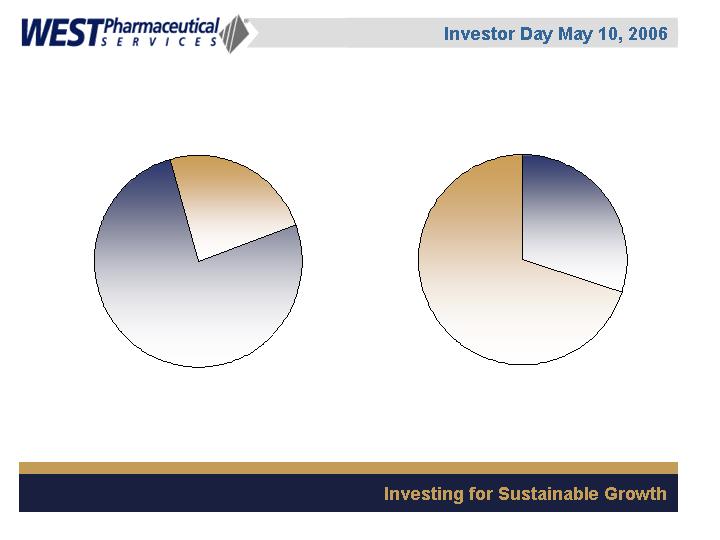 WEST Pharmaceutical SERVICES

Investor Day May 10, 2006

Investing for Sustainable Growth